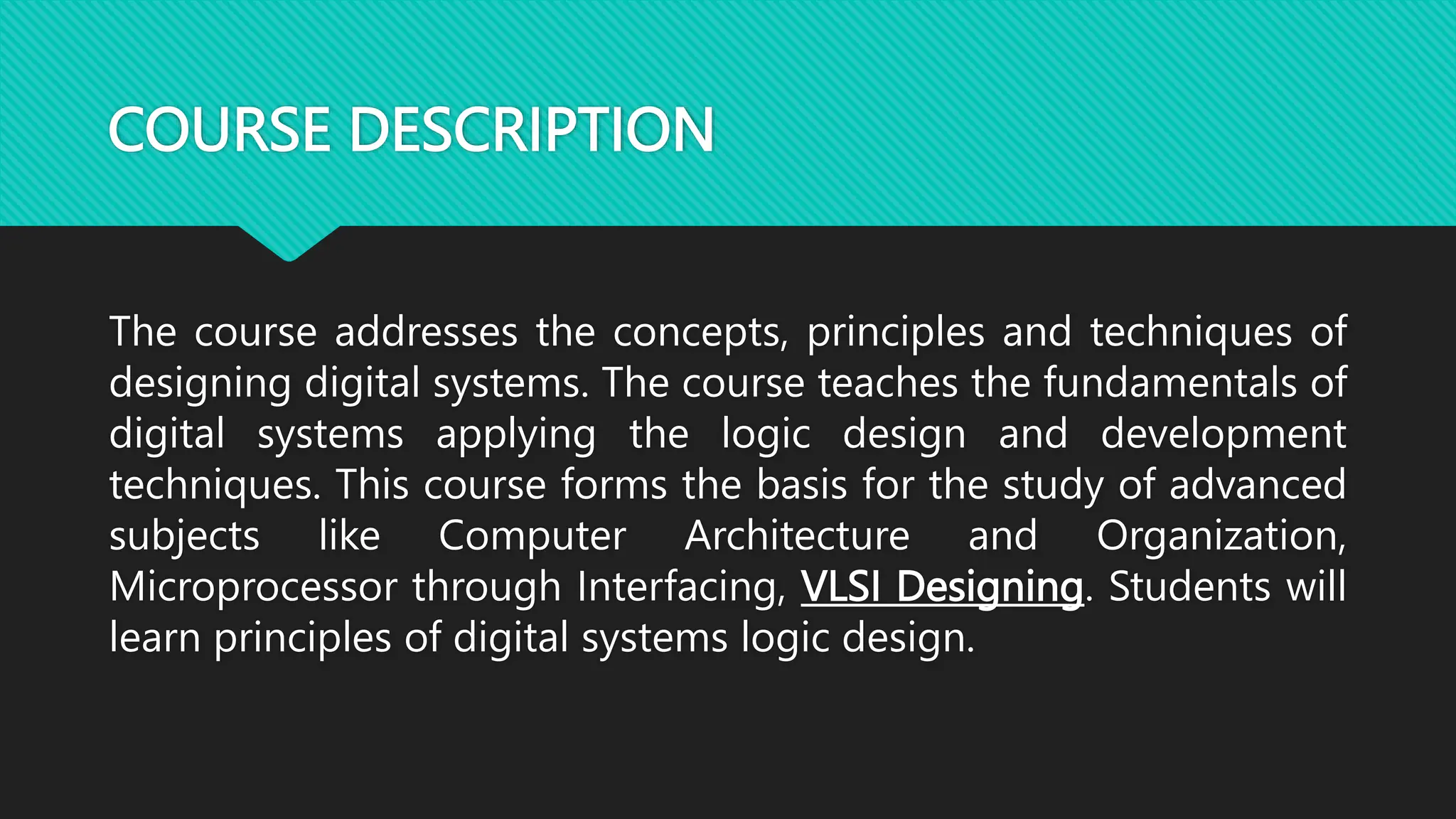 COURSE DESCRIPTION

The course addresses the concepts, principles and techniques of designing digital systems. The course teaches the fundamentals of digital systems applying the logic design and development techniques. This course forms the basis for the study of advanced subjects like Computer Architecture and Organization, Microprocessor through Interfacing, VLSI Designing. Students will learn principles of digital systems logic design.